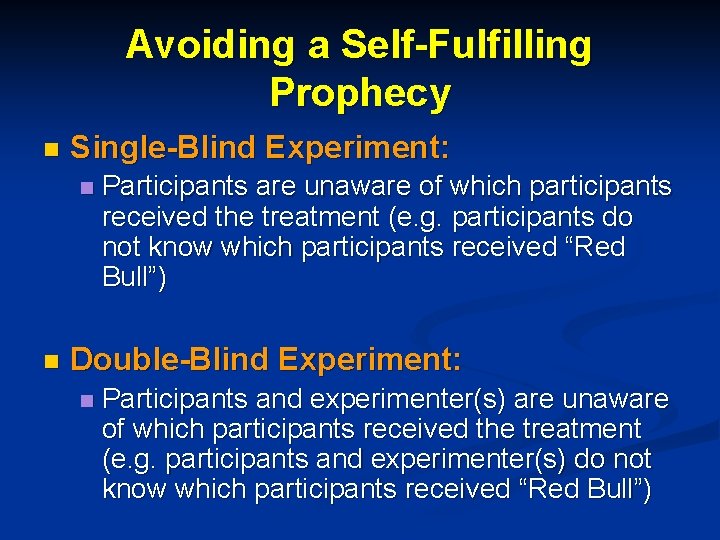 Avoiding a Self-Fulfilling Prophecy

Single-Blind Experiment:

Participants are unaware of which participants received the treatment (e.g. participants do not know which participants received “Red Bull”)

Double-Blind Experiment:

Participants and experimenter(s) are unaware of which participants received the treatment (e.g. participants and experimenter(s) do not know which participants received “Red Bull”)